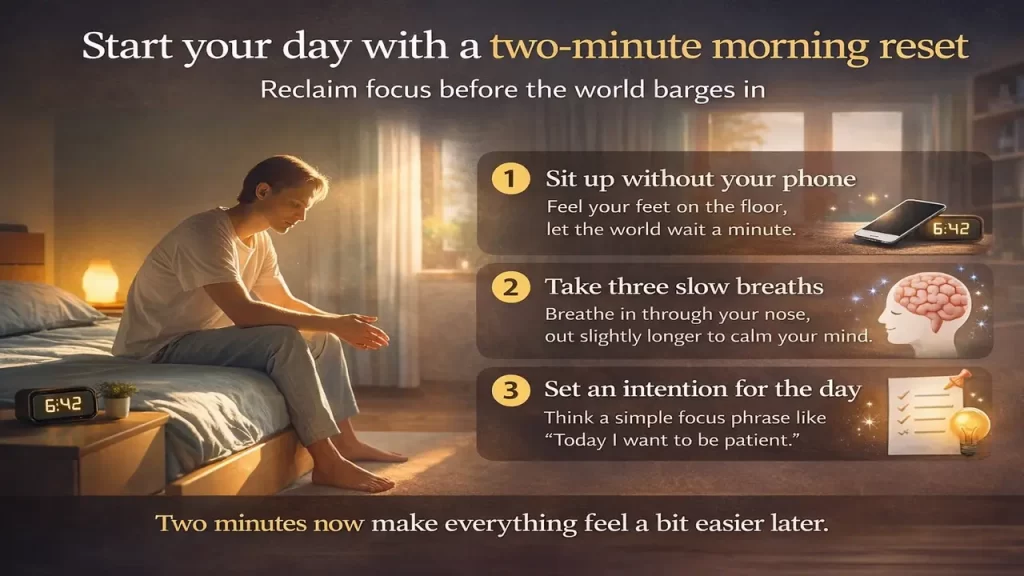 Start your day with a two-minute morning reset

Reclaim focus before the world barges in

1 Sit up without your phone
Feel your feet on the floor, let the world wait a minute.

6:42

2 Take three slow breaths
Breathe in through your nose, out slightly longer to calm your mind.

3 Set an intention for the day
Think a simple focus phrase like "Today I want to be patient."

6:42

Two minutes now make everything feel a bit easier later.